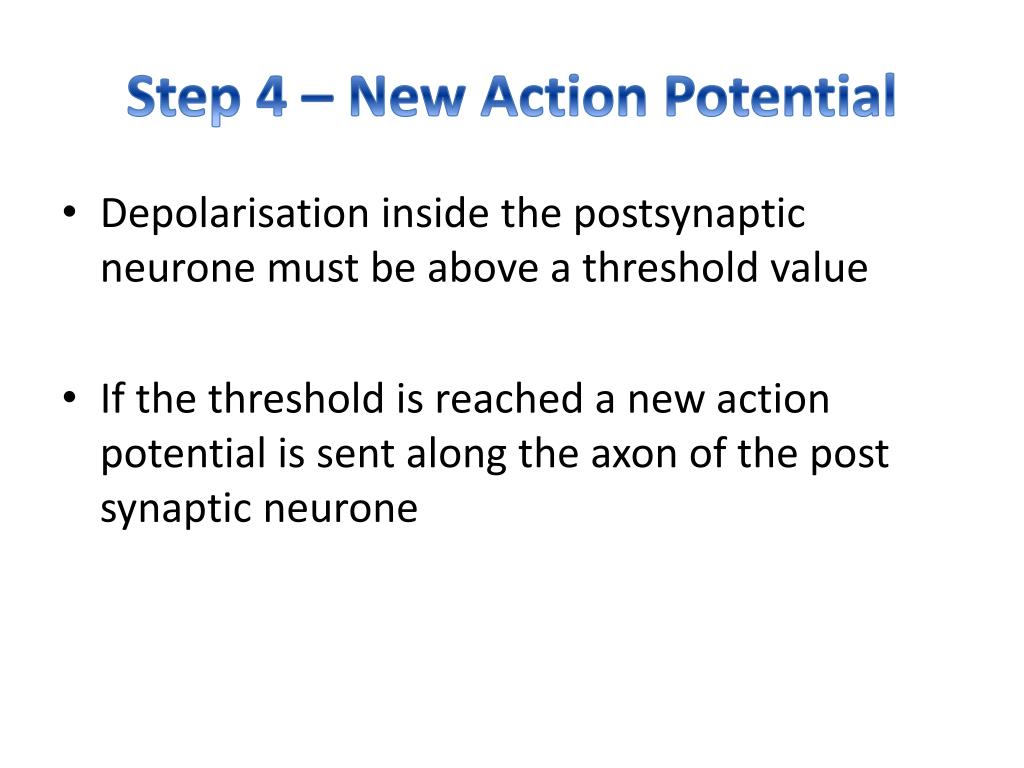 Step 4 – New Action Potential

• Depolarisation inside the postsynaptic neurone must be above a threshold value

• If the threshold is reached a new action potential is sent along the axon of the post synaptic neurone